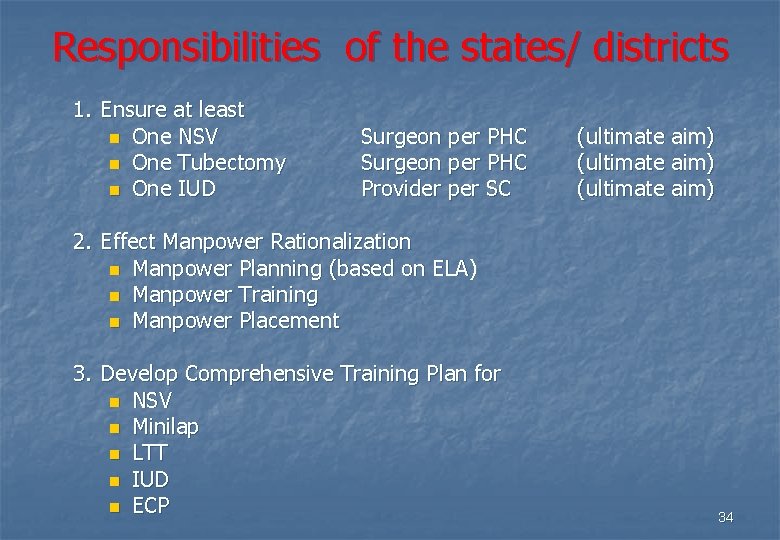 Responsibilities of the states/ districts

1. Ensure at least
- One NSV Surgeon per PHC (ultimate aim)
- One Tubectomy Surgeon per PHC (ultimate aim)
- One IUD Provider per SC (ultimate aim)

2. Effect Manpower Rationalization
- Manpower Planning (based on ELA)
- Manpower Training
- Manpower Placement

3. Develop Comprehensive Training Plan for
- NSV
- Minilap
- LTT
- IUD
- ECP

34